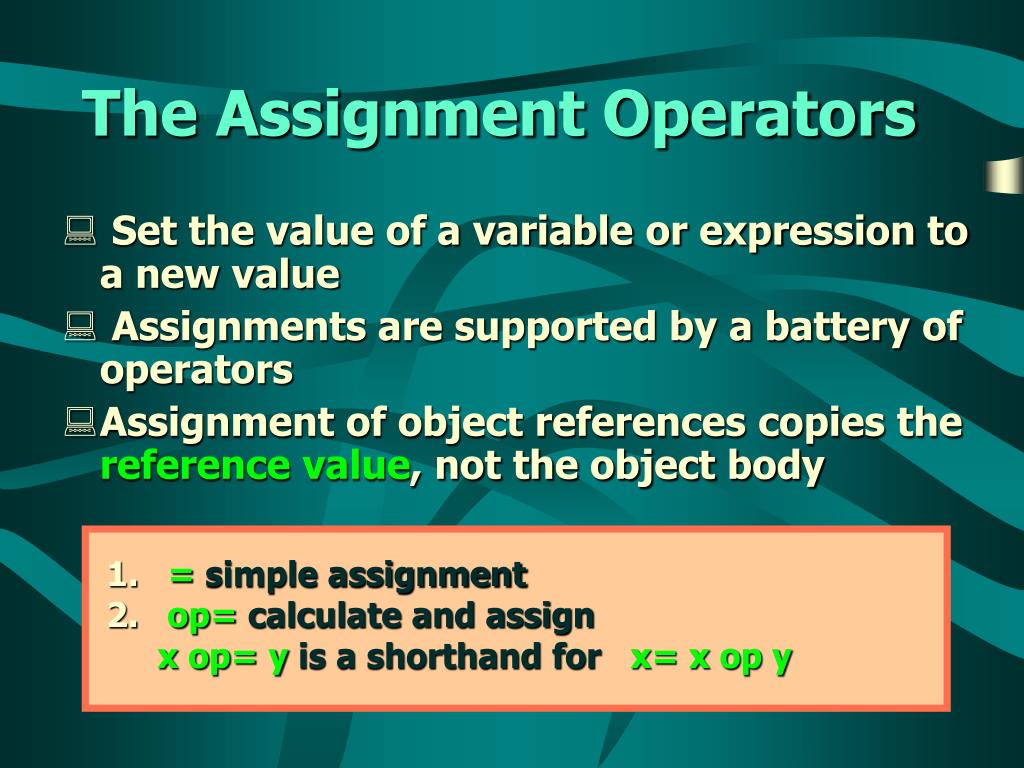 The Assignment Operators

Set the value of a variable or expression to a new value

Assignments are supported by a battery of operators

Assignment of object references copies the reference value, not the object body

1. = simple assignment
2. op= calculate and assign
x op= y is a shorthand for x= x op y